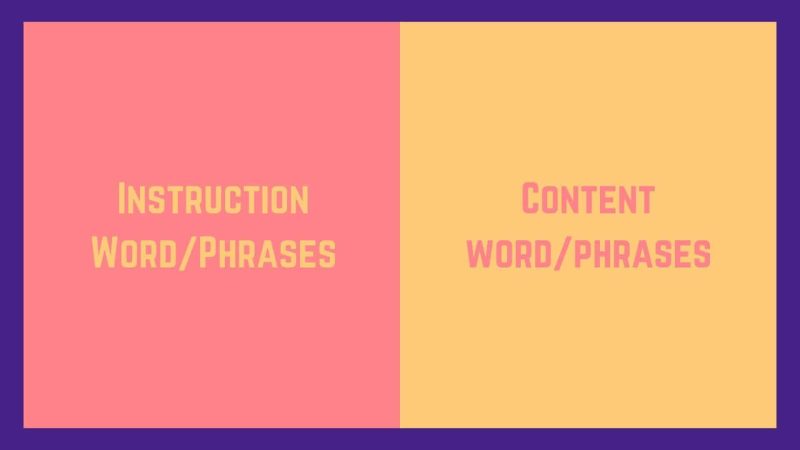 Instruction Word/Phrases

Content word/phrases